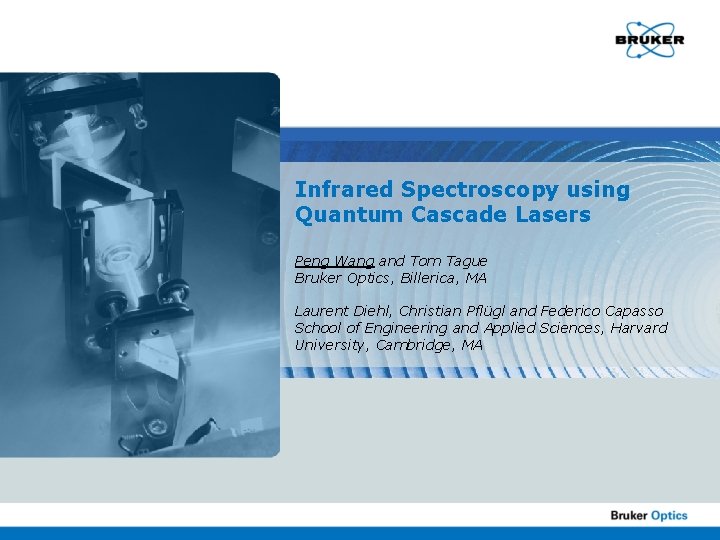 BRUKER

Infrared Spectroscopy using Quantum Cascade Lasers

Peng Wang and Tom Tague
Bruker Optics, Billerica, MA

Laurent Diehl, Christian Pflügl and Federico Capasso
School of Engineering and Applied Sciences, Harvard University, Cambridge, MA

Bruker Optics